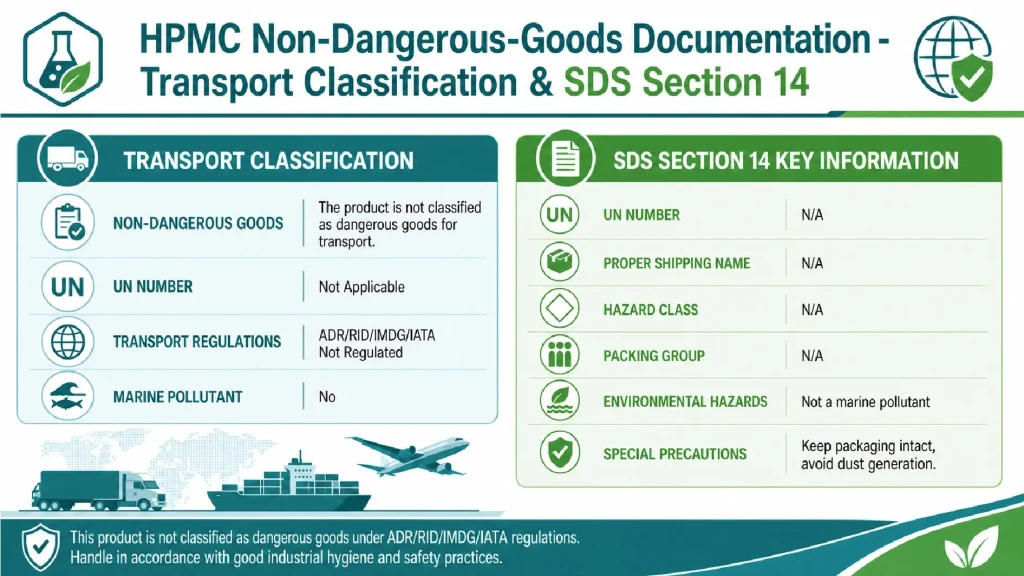 HPMC Non-Dangerous-Goods Documentation - Transport Classification & SDS Section 14

TRANSPORT CLASSIFICATION

| | |
|---|---|
| NON-DANGEROUS GOODS | The product is not classified as dangerous goods for transport. |
| UN NUMBER | Not Applicable |
| TRANSPORT REGULATIONS | ADR/RID/IMDG/IATA Not Regulated |
| MARINE POLLUTANT | No |

SDS SECTION 14 KEY INFORMATION

| | |
|---|---|
| UN NUMBER | N/A |
| PROPER SHIPPING NAME | N/A |
| HAZARD CLASS | N/A |
| PACKING GROUP | N/A |
| ENVIRONMENTAL HAZARDS | Not a marine pollutant |
| SPECIAL PRECAUTIONS | Keep packaging intact, avoid dust generation. |

This product is not classified as dangerous goods under ADR/RID/IMDG/IATA regulations. Handle in accordance with good industrial hygiene and safety practices.